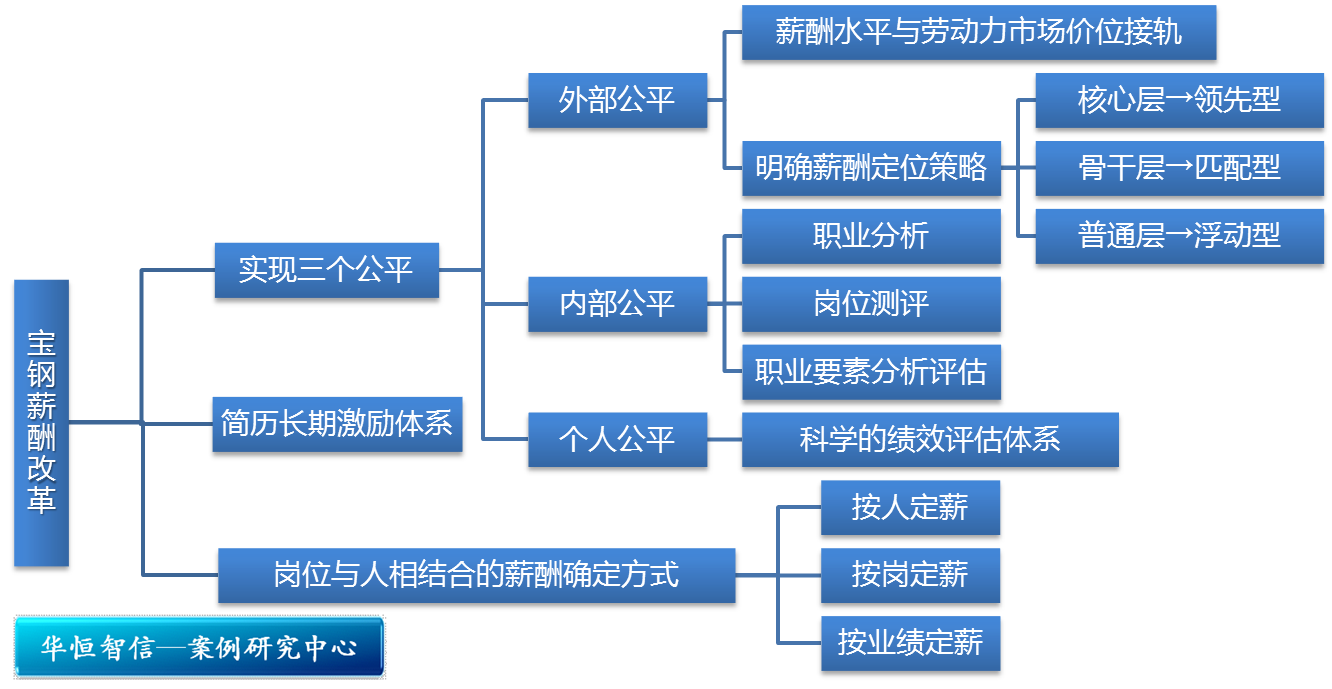 宝钢薪酬改革

实现三个公平

外部公平

薪酬水平与劳动力市场价位接轨

明确薪酬定位策略

核心层→领先型

骨干层→匹配型

普通层→浮动型

内部公平

职业分析

岗位测评

职业要素分析评估

个人公平

科学的绩效评估体系

简历长期激励体系

岗位与人相结合的薪酬确定方式

按人定薪

按岗定薪

按业绩定薪

华恒智信—案例研究中心